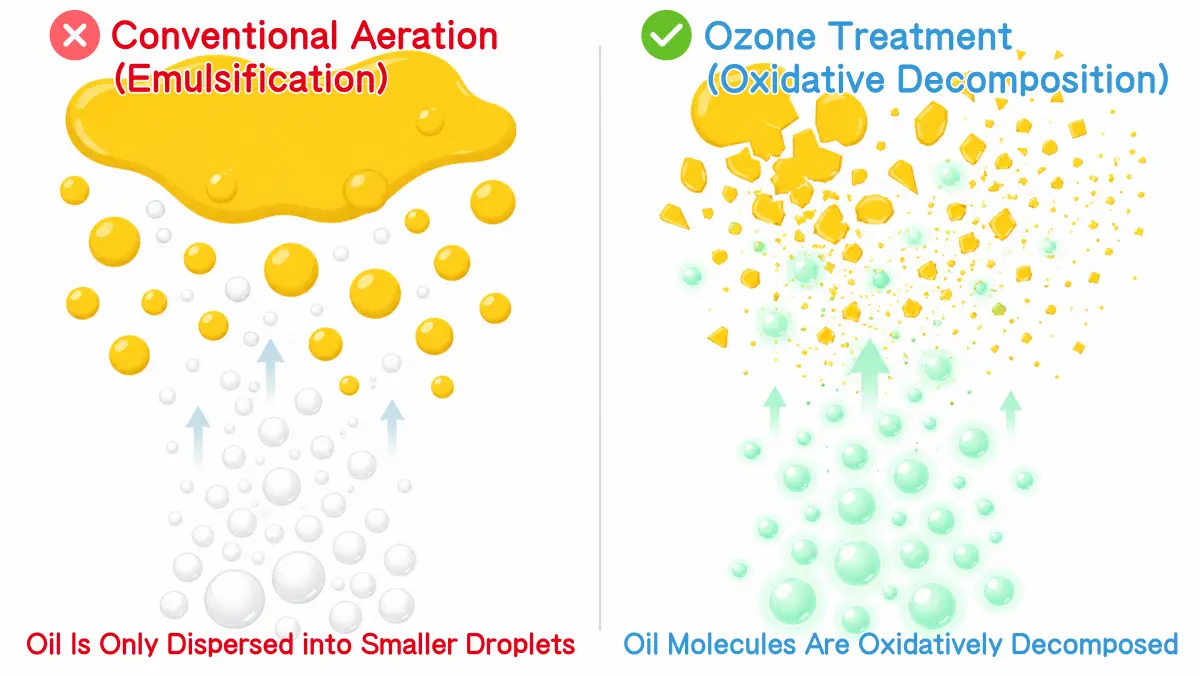 Conventional Aeration (Emulsification)

Oil Is Only Dispersed into Smaller Droplets

Ozone Treatment (Oxidative Decomposition)

Oil Molecules Are Oxidatively Decomposed